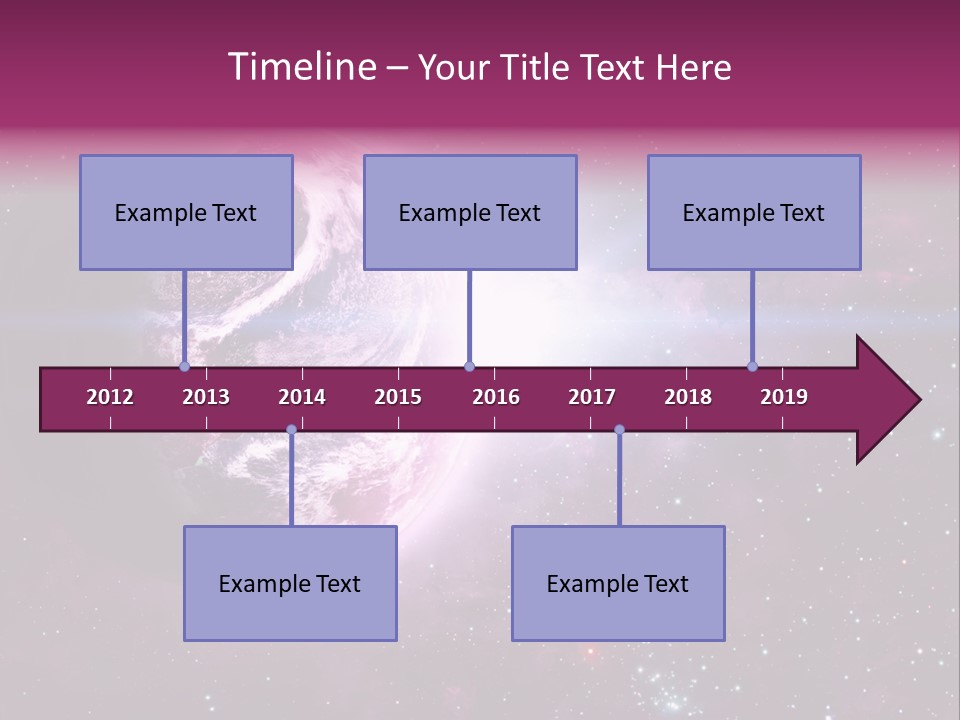 Timeline – Your Title Text Here

Example Text

Example Text

Example Text

2012 2013 2014 2015 2016 2017 2018 2019

Example Text

Example Text